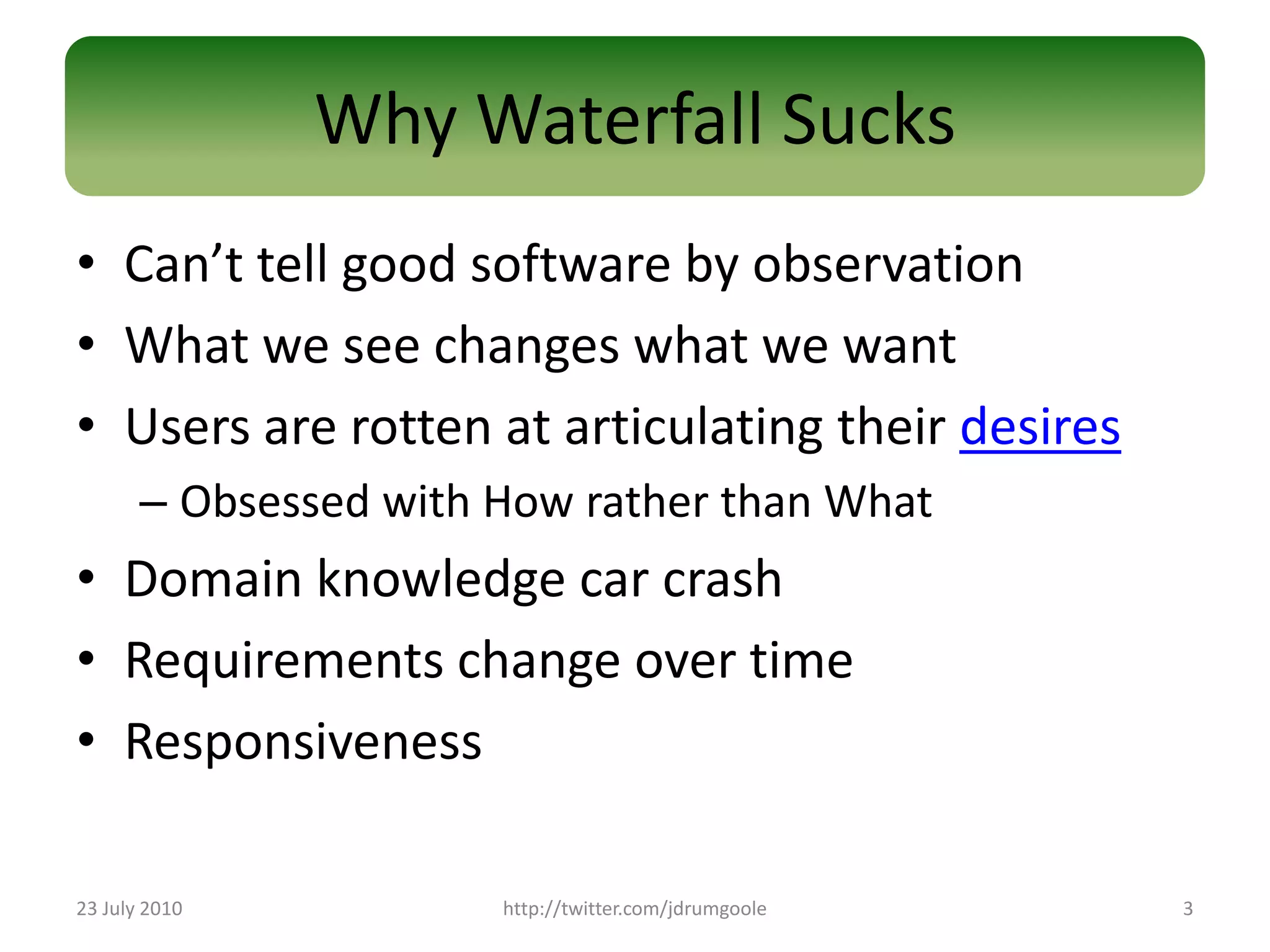 Why Waterfall Sucks

• Can’t tell good software by observation
• What we see changes what we want
• Users are rotten at articulating their desires
  – Obsessed with How rather than What
• Domain knowledge car crash
• Requirements change over time
• Responsiveness

23 July 2010

http://twitter.com/jdrumgoole

3